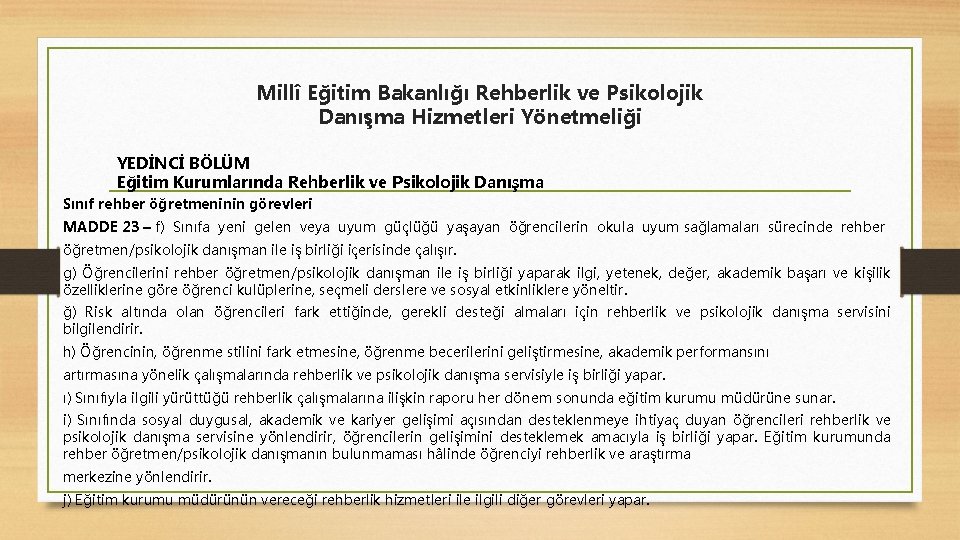 Millî Eğitim Bakanlığı Rehberlik ve Psikolojik Danışma Hizmetleri Yönetmeliği

YEDİNCİ BÖLÜM
Eğitim Kurumlarında Rehberlik ve Psikolojik Danışma

Sınıf rehber öğretmeninin görevleri

MADDE 23 – f) Sınıfa yeni gelen veya uyum güçlüğü yaşayan öğrencilerin okula uyum sağlamaları sürecinde rehber öğretmen/psikolojik danışman ile iş birliği içerisinde çalışır.

g) Öğrencilerini rehber öğretmen/psikolojik danışman ile iş birliği yaparak ilgi, yetenek, değer, akademik başarı ve kişilik özelliklerine göre öğrenci kulüplerine, seçmeli derslere ve sosyal etkinliklere yöneltir.

ğ) Risk altında olan öğrencileri fark ettiğinde, gerekli desteği almaları için rehberlik ve psikolojik danışma servisini bilgilendirir.

h) Öğrencinin, öğrenme stilini fark etmesine, öğrenme becerilerini geliştirmesine, akademik performansını artırmasına yönelik çalışmalarında rehberlik ve psikolojik danışma servisiyle iş birliği yapar.

ı) Sınıfıyla ilgili yürüttüğü rehberlik çalışmalarına ilişkin raporu her dönem sonunda eğitim kurumu müdürüne sunar.

i) Sınıfında sosyal duygusal, akademik ve kariyer gelişimi açısından desteklenmeye ihtiyaç duyan öğrencileri rehberlik ve psikolojik danışma servisine yönlendirir, öğrencilerin gelişimini desteklemek amacıyla iş birliği yapar. Eğitim kurumunda rehber öğretmen/psikolojik danışmanın bulunmaması hâlinde öğrenciyi rehberlik ve araştırma merkezine yönlendirir.

j) Eğitim kurumu müdürünün vereceği rehberlik hizmetleri ile ilgili diğer görevleri yapar.